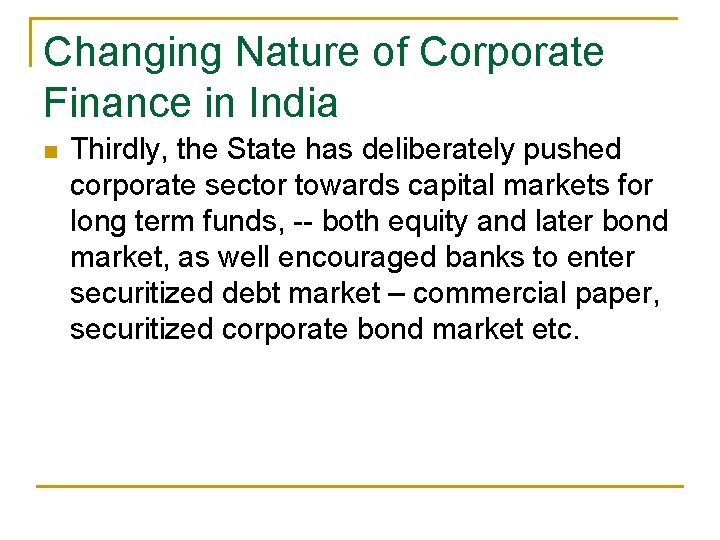 Changing Nature of Corporate Finance in India

Thirdly, the State has deliberately pushed corporate sector towards capital markets for long term funds, -- both equity and later bond market, as well encouraged banks to enter securitized debt market – commercial paper, securitized corporate bond market etc.